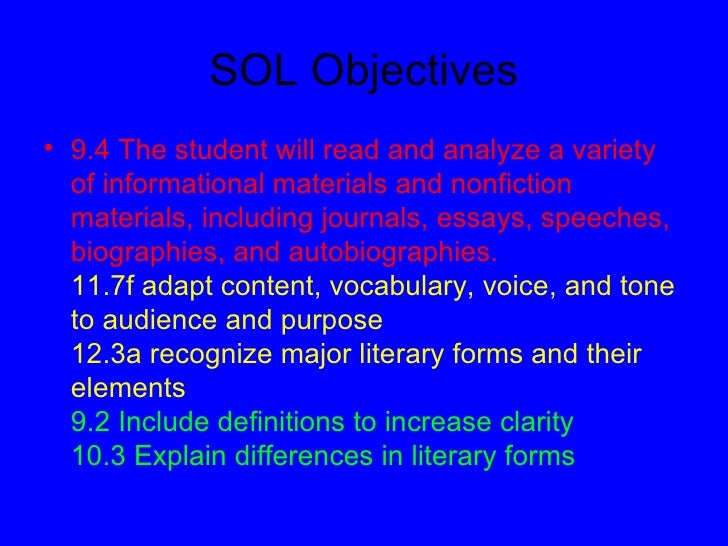 SOL Objectives

• 9.4 The student will read and analyze a variety of informational materials and nonfiction materials, including journals, essays, speeches, biographies, and autobiographies.
11.7f adapt content, vocabulary, voice, and tone to audience and purpose
12.3a recognize major literary forms and their elements
9.2 Include definitions to increase clarity
10.3 Explain differences in literary forms